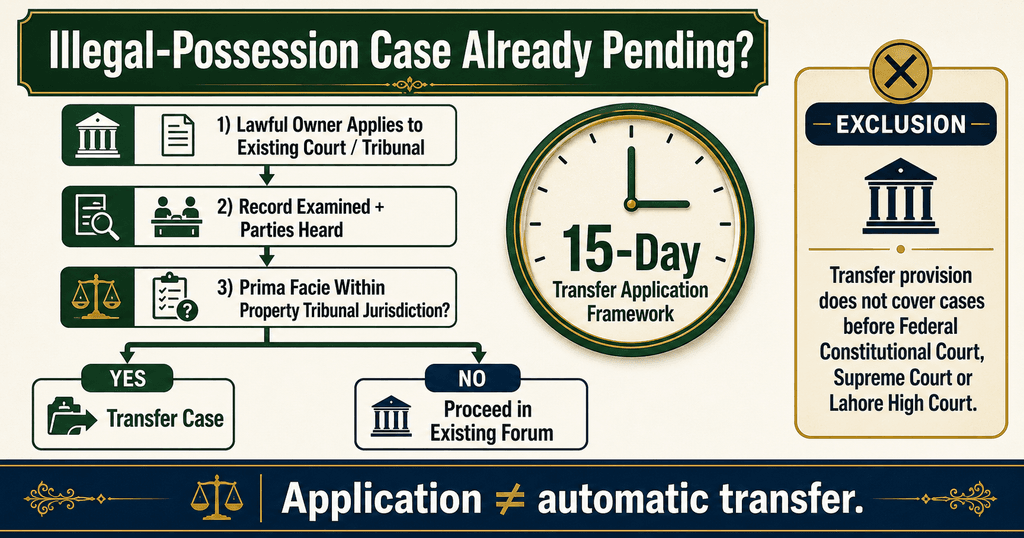 Illegal-Possession Case Already Pending?

1) Lawful Owner Applies to Existing Court / Tribunal

2) Record Examined + Parties Heard

3) Prima Facie Within Property Tribunal Jurisdiction?

YES

Transfer Case

NO

Proceed in Existing Forum

15-Day

Transfer Application Framework

EXCLUSION

Transfer provision does not cover cases before Federal Constitutional Court, Supreme Court or Lahore High Court.

Application $\neq$ automatic transfer.